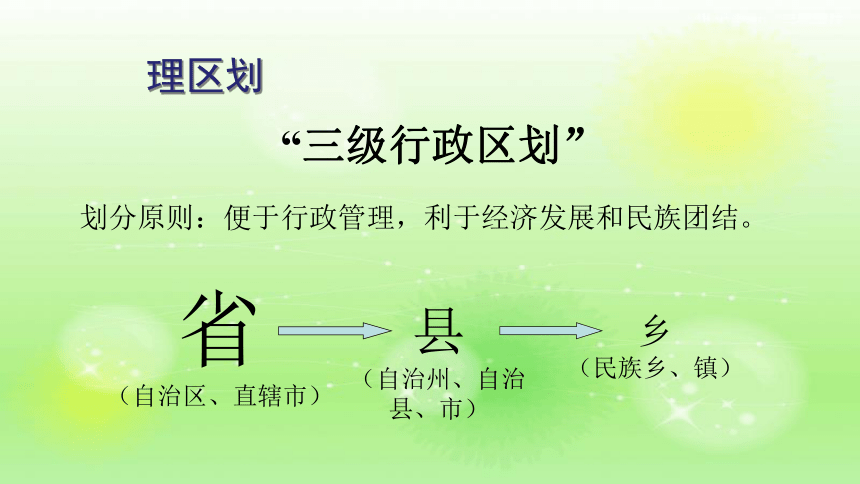 理区划

“三级行政区划”

划分原则：便于行政管理，利于经济发展和民族团结。

省
（自治区、直辖市）

县
（自治州、自治县、市）

乡
（民族乡、镇）